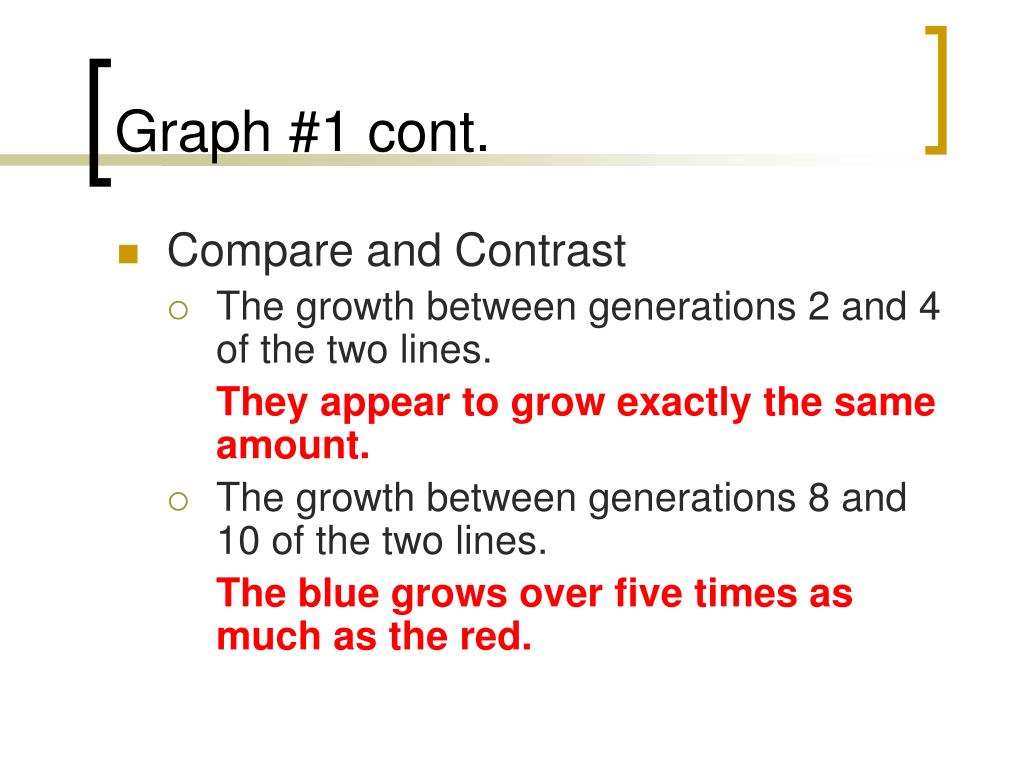 Graph #1 cont.

Compare and Contrast

The growth between generations 2 and 4 of the two lines.

They appear to grow exactly the same amount.

The growth between generations 8 and 10 of the two lines.

The blue grows over five times as much as the red.